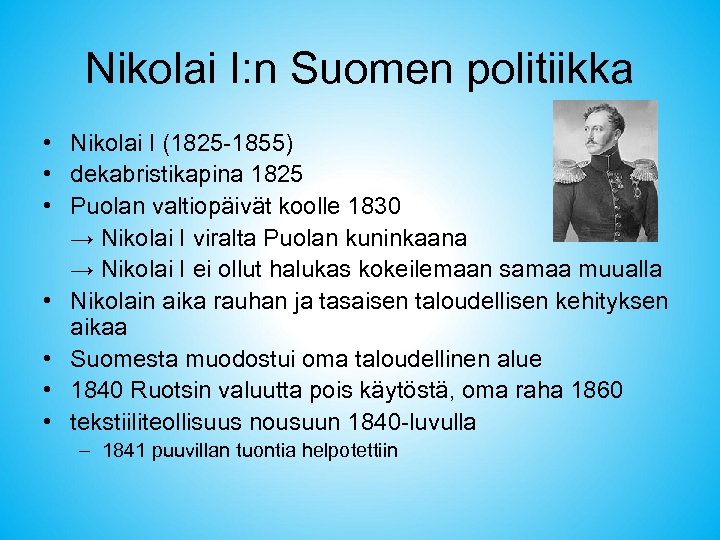 Nikolai I:n Suomen politiikka

• Nikolai I (1825-1855)
• dekabristikapina 1825
• Puolan valtiopäivät koolle 1830
→ Nikolai I viralta Puolan kuninkaana
→ Nikolai I ei ollut halukas kokeilemaan samaa muualla
• Nikolain aika rauhan ja tasaisen taloudellisen kehityksen aikaa
• Suomesta muodostui oma taloudellinen alue
• 1840 Ruotsin valuutta pois käytöstä, oma raha 1860
• tekstiiliteollisuus nousuun 1840-luvulla
– 1841 puuvillan tuontia helpotettiin